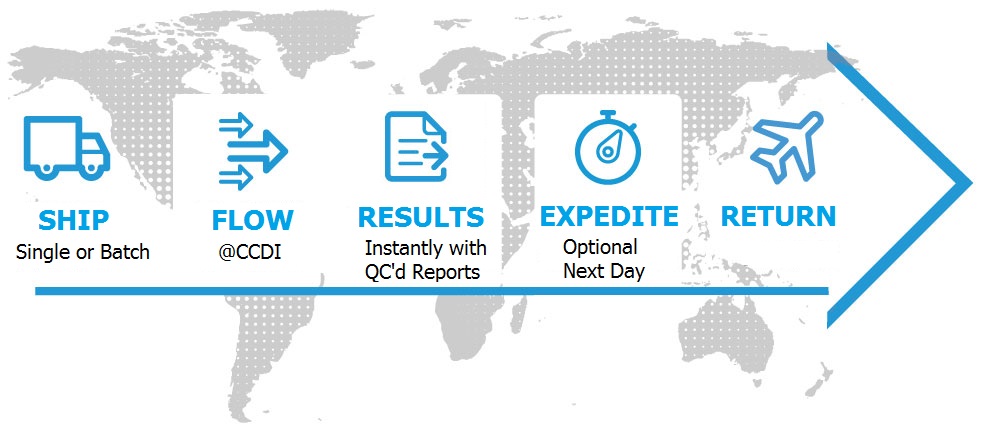 SHIP
Single or Batch

FLOW
@CCDI

RESULTS
Instantly with QC'd Reports

EXPEDITE
Optional Next Day

RETURN